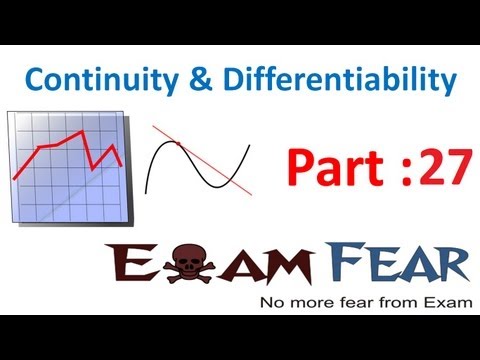 Continuity & Differentiability

Part :27

EXAM FEAR
No more fear from Exam